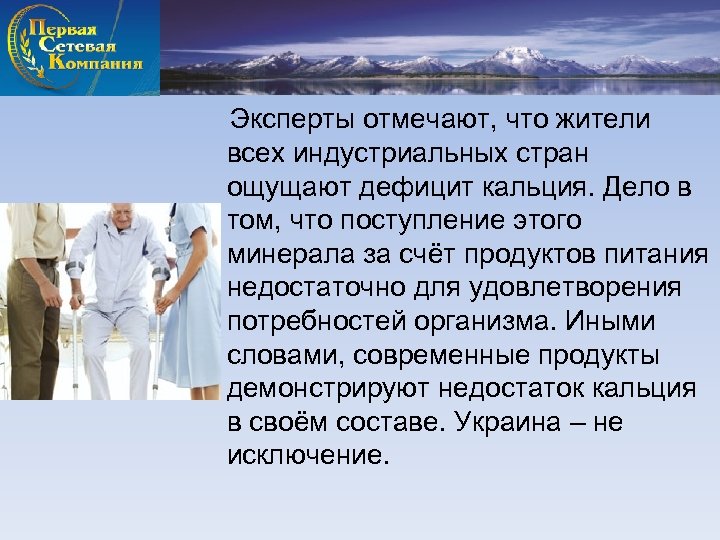 Первая Сетевая Компания

Эксперты отмечают, что жители всех индустриальных стран ощущают дефицит кальция. Дело в том, что поступление этого минерала за счёт продуктов питания недостаточно для удовлетворения потребностей организма. Иными словами, современные продукты демонстрируют недостаток кальция в своём составе. Украина – не исключение.